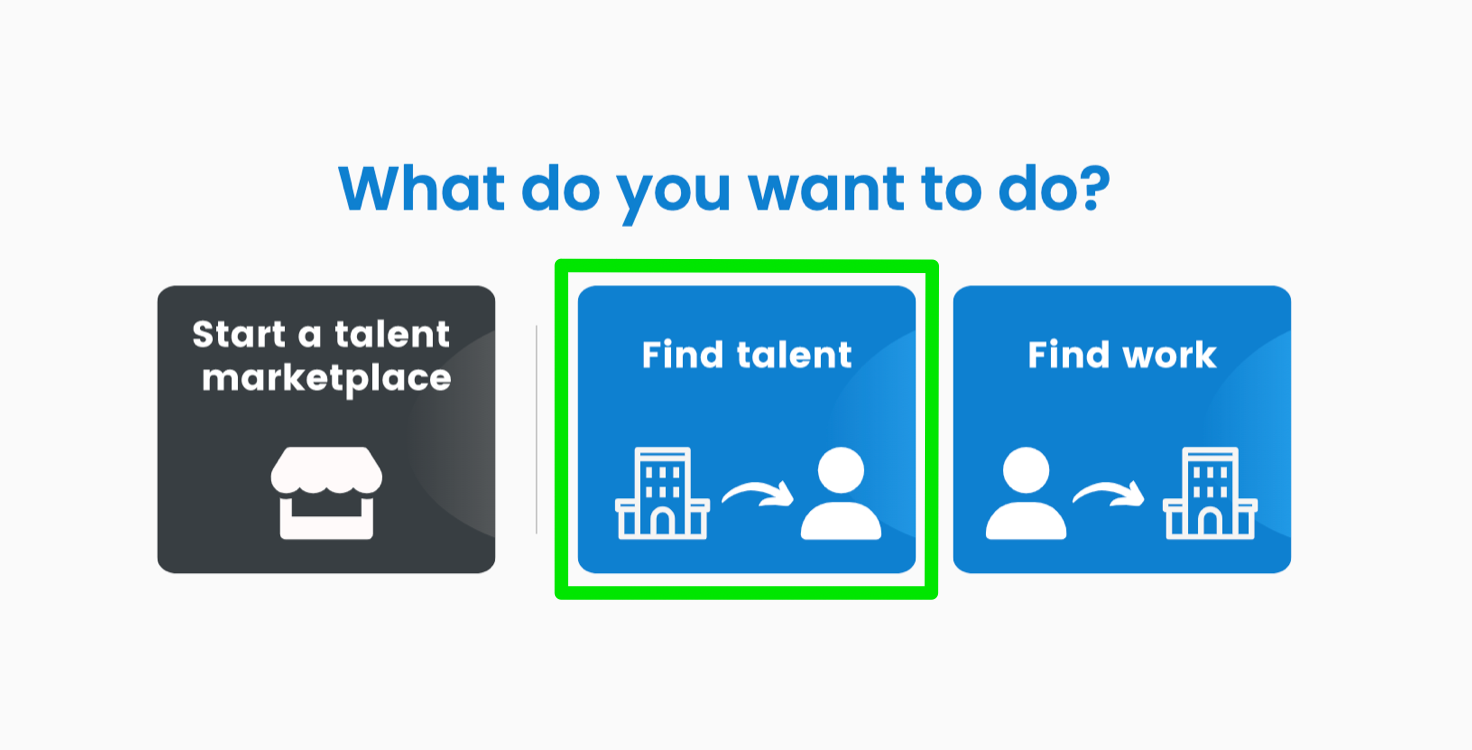 What do you want to do?

Start a talent marketplace

Find talent

Find work